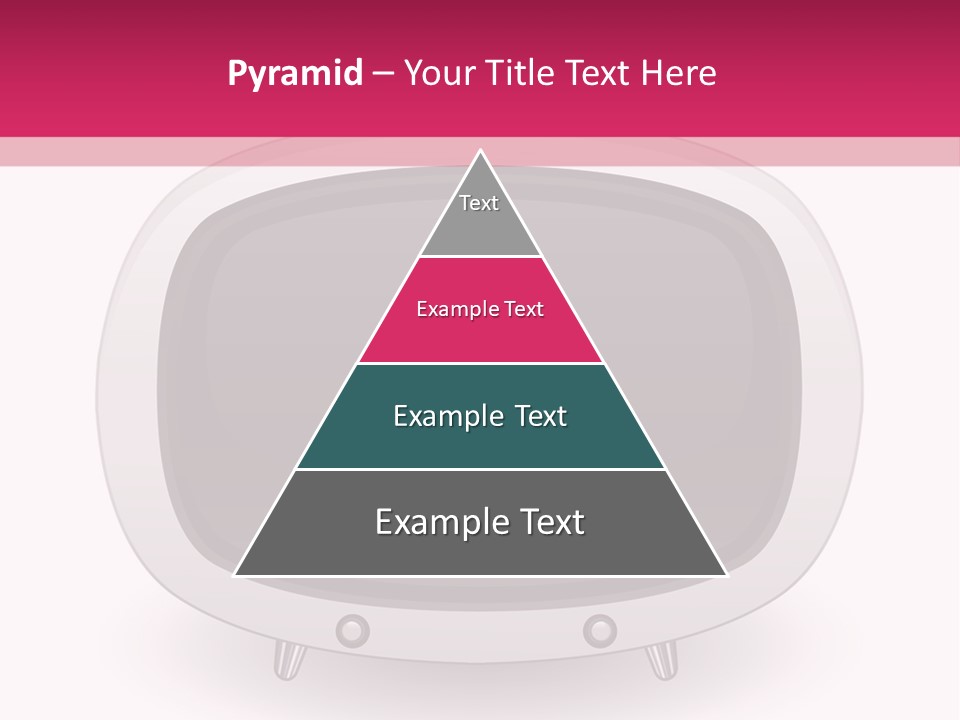 Pyramid – Your Title Text Here

Text

Example Text

Example Text

Example Text